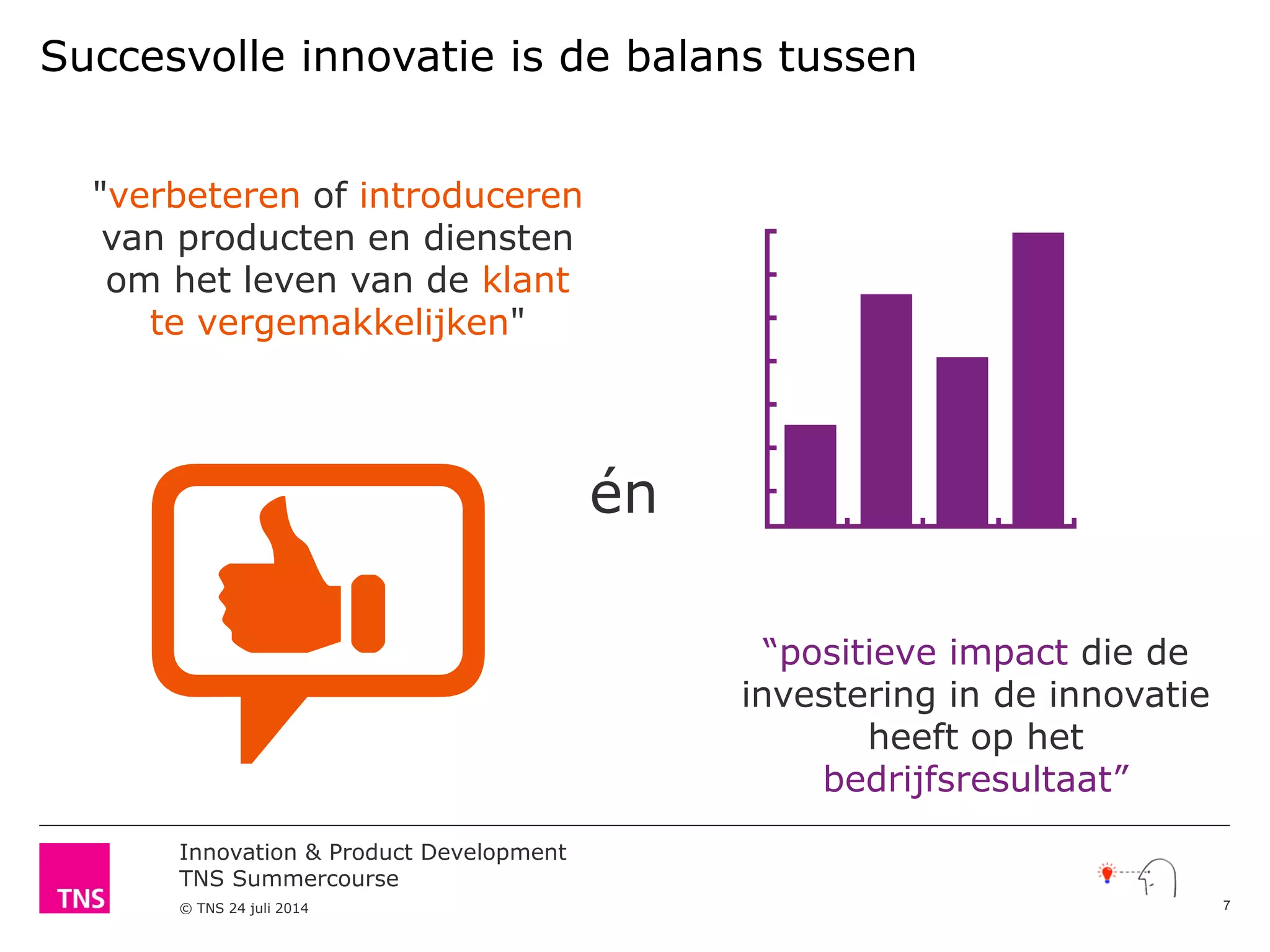 Succesvolle innovatie is de balans tussen

"verbeteren of introduceren van producten en diensten om het leven van de klant te vergemakkelijken"

én

“positieve impact die de investering in de innovatie heeft op het bedrijfsresultaat”

TNS

Innovation & Product Development
TNS Summercourse
© TNS 24 juli 2014

7